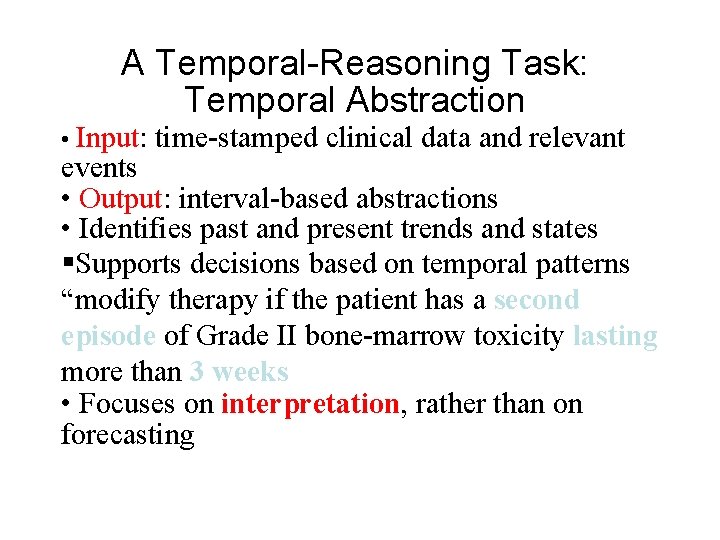 A Temporal-Reasoning Task: Temporal Abstraction

• Input: time-stamped clinical data and relevant events
• Output: interval-based abstractions
• Identifies past and present trends and states
▪Supports decisions based on temporal patterns
“modify therapy if the patient has a second episode of Grade II bone-marrow toxicity lasting more than 3 weeks
• Focuses on interpretation, rather than on forecasting